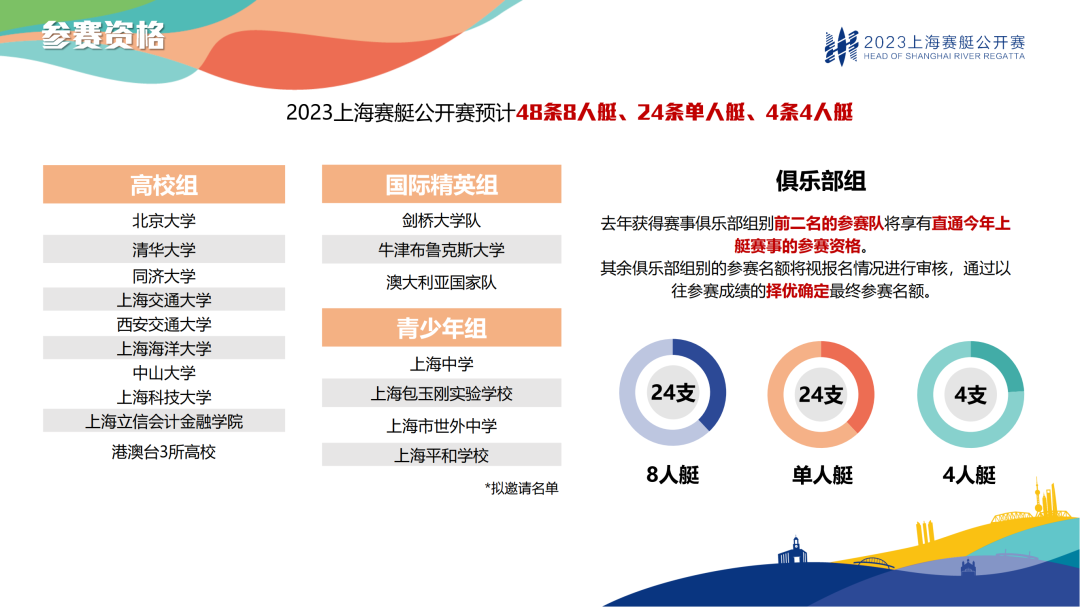 参赛资格

2023上海赛艇公开赛
HEAD OF SHANGHAI RIVER REGATTA

2023上海赛艇公开赛预计48条8人艇、24条单人艇、4条4人艇

高校组
北京大学
清华大学
同济大学
上海交通大学
西安交通大学
上海海洋大学
中山大学
上海科技大学
上海立信会计金融学院
港澳台3所高校

国际精英组
剑桥大学队
牛津布鲁克斯大学
澳大利亚国家队

青少年组
上海中学
上海包玉刚实验学校
上海市世外中学
上海平和学校

*拟邀请名单

俱乐部组
去年获得赛事俱乐部组别前二名的参赛队将享有直通今年上艇赛事的参赛资格。
其余俱乐部组别的参赛名额将视报名情况进行审核，通过以往参赛成绩的择优确定最终参赛名额。

24支
8人艇

24支
单人艇

4支
4人艇